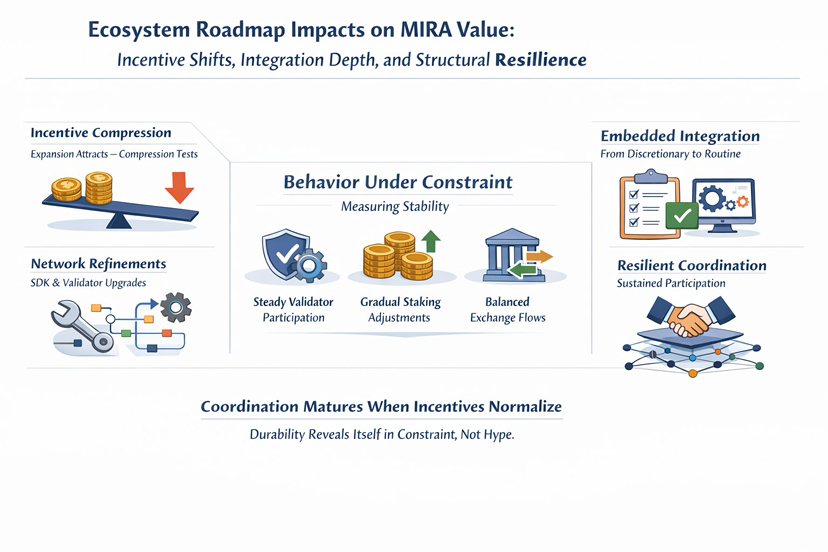 Ecosystem Roadmap Impacts on MIRA Value:

Incentive Shifts, Integration Depth, and Structural Resillience

Incentive Compression

Expansion Attracts — Compression Tests

Network Refinements

SDK & Validator Upgrades

Behavior Under Constraint

Measuring Stability

Steady Validator Participation

Gradual Staking Adjustments

Balanced Exchange Flows

Embedded Integration

From Discretionary to Routine

Resilient Coordination

Sustained Participation

Coordination Matures When Incentives Normalize

Durability Reveals Itself in Constraint, Not Hype.